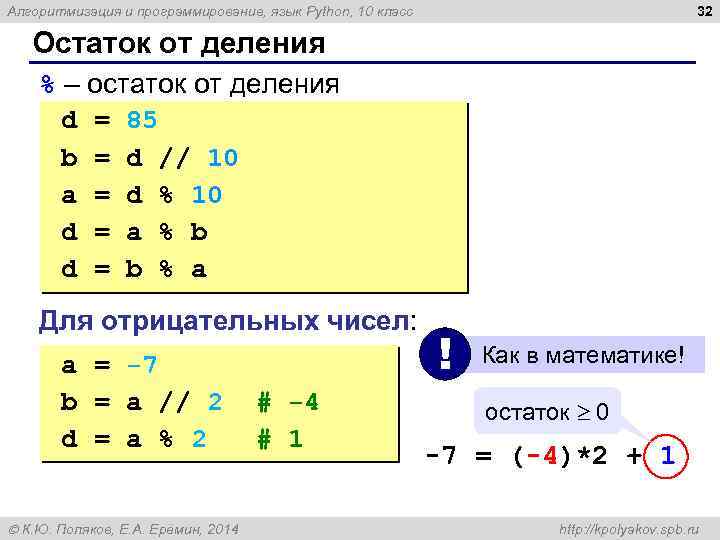 Алгоритмизация и программирование, язык Python, 10 класс

32

Остаток от деления

% – остаток от деления

d = 85
b = d // 10
a = d % 10
d = a % b
d = b % a

Для отрицательных чисел:

a = -7
b = a // 2   # -4
d = a % 2    # 1

!

Как в математике!

остаток $\geq 0$

-7 = (-4)*2 + 1

© К.Ю. Поляков, Е.А. Еремин, 2014

http://kpolyakov.spb.ru